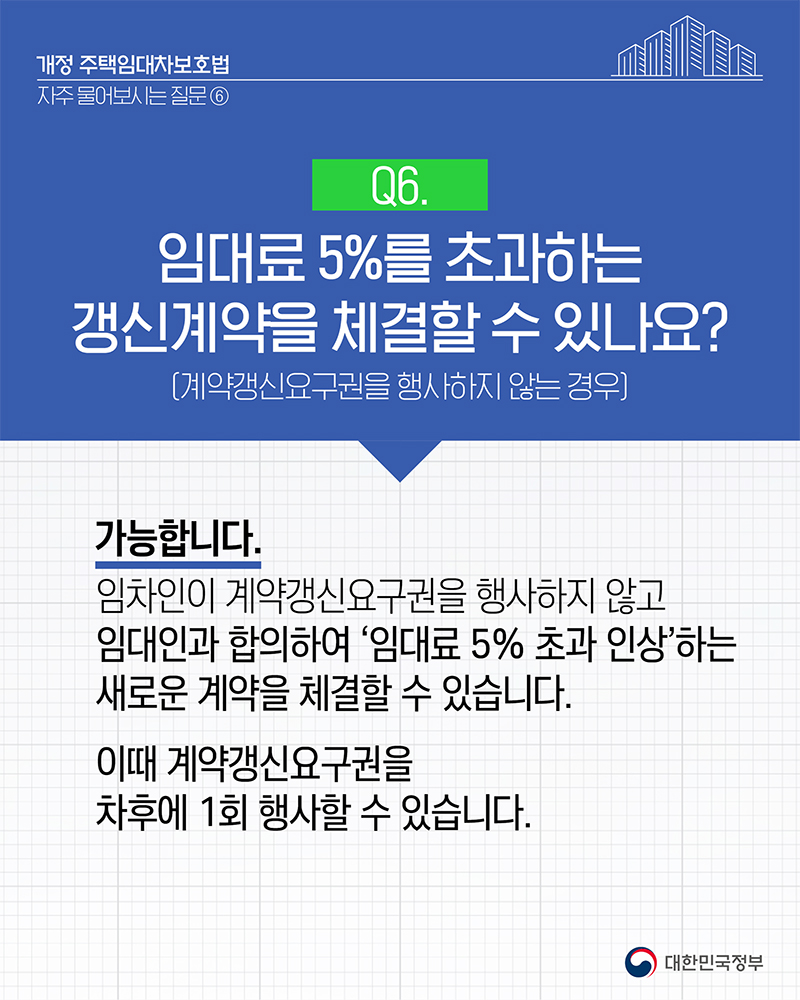 개정 주택임대차보호법
자주 물어보시는 질문 ⑥

Q6.

임대료 5%를 초과하는 갱신계약을 체결할 수 있나요?

(계약갱신요구권을 행사하지 않는 경우)

가능합니다.

임차인이 계약갱신요구권을 행사하지 않고 임대인과 합의하여 '임대료 5% 초과 인상'하는 새로운 계약을 체결할 수 있습니다.

이때 계약갱신요구권을 차후에 1회 행사할 수 있습니다.

대한민국정부